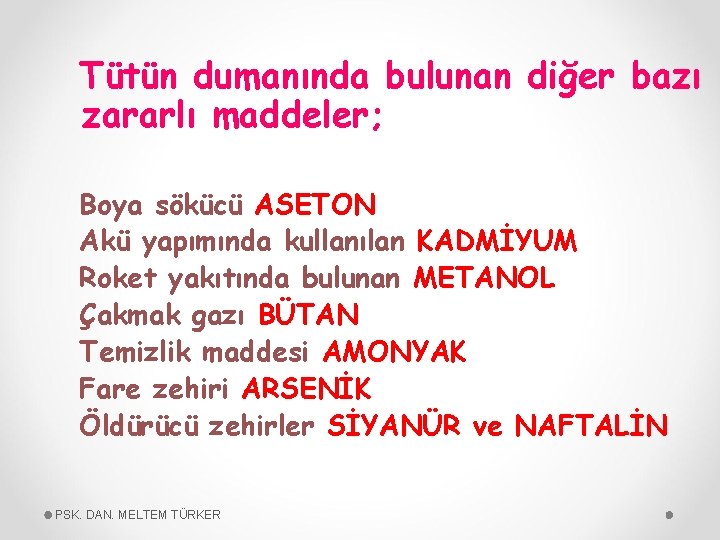 Tütün dumanında bulunan diğer bazı zararlı maddeler;

Boya sökücü ASETON
Akü yapımında kullanılan KADMİYUM
Roket yakıtında bulunan METANOL
Çakmak gazı BÜTAN
Temizlik maddesi AMONYAK
Fare zehiri ARSENİK
Öldürücü zehirler SİYANÜR ve NAFTALİN

PSK. DAN. MELTEM TÜRKER